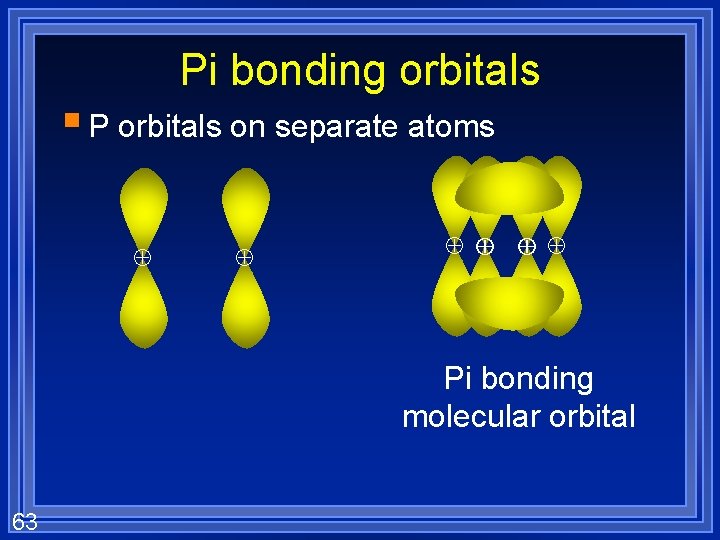 Pi bonding orbitals

P orbitals on separate atoms

Pi bonding molecular orbital

63